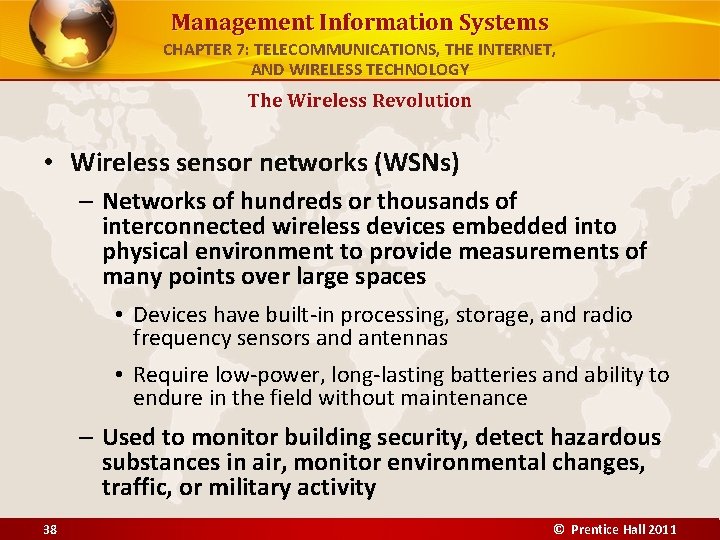 Management Information Systems
CHAPTER 7: TELECOMMUNICATIONS, THE INTERNET, AND WIRELESS TECHNOLOGY

The Wireless Revolution

• Wireless sensor networks (WSNs)
– Networks of hundreds or thousands of interconnected wireless devices embedded into physical environment to provide measurements of many points over large spaces
• Devices have built-in processing, storage, and radio frequency sensors and antennas
• Require low-power, long-lasting batteries and ability to endure in the field without maintenance
– Used to monitor building security, detect hazardous substances in air, monitor environmental changes, traffic, or military activity

38

© Prentice Hall 2011